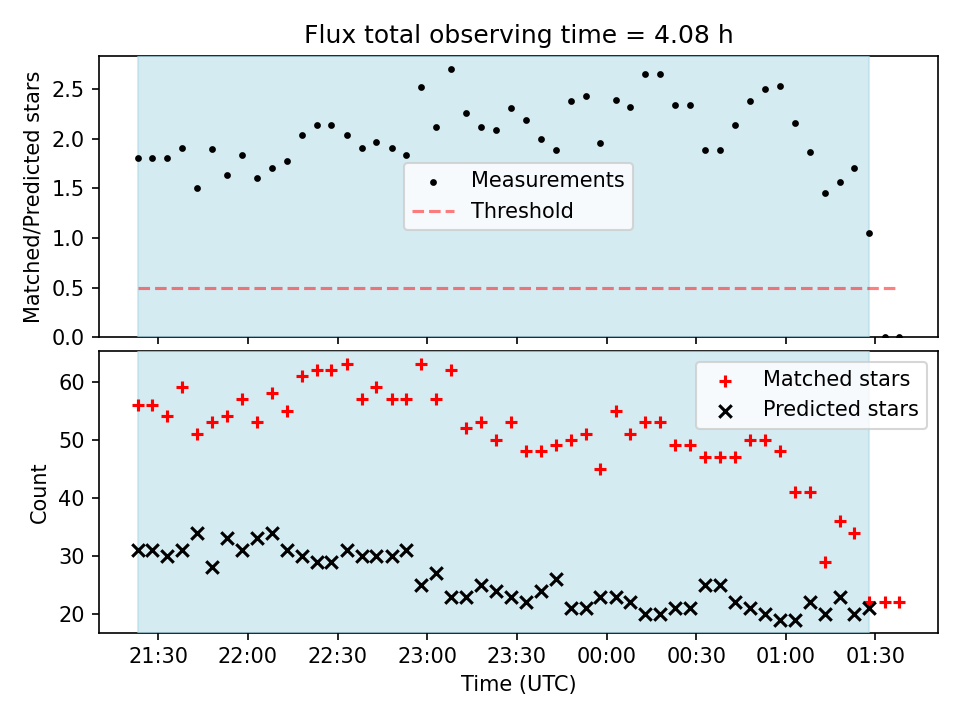 Flux total observing time = 4.08 h

Matched/Predicted stars

2.5
2.0
1.5
1.0
0.5
0.0

Measurements
Threshold

Count

60
50
40
30
20

Matched stars
Predicted stars

21:30
22:00
22:30
23:00
23:30
00:00
00:30
01:00
01:30

Time (UTC)